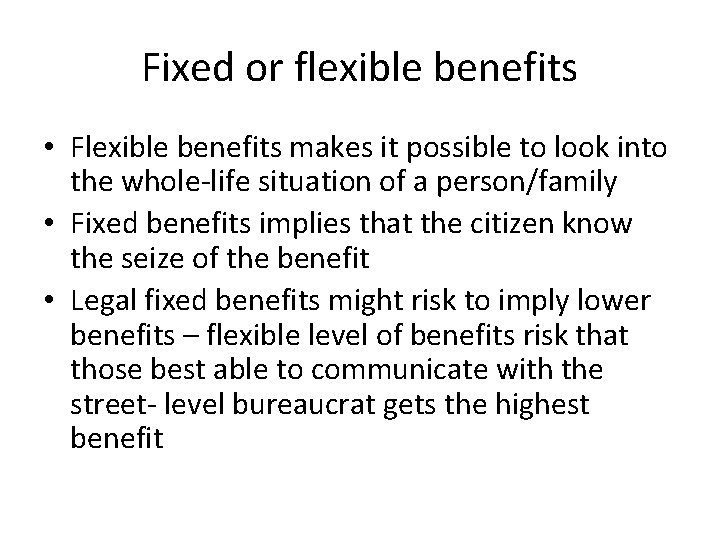 Fixed or flexible benefits

• Flexible benefits makes it possible to look into the whole-life situation of a person/family
• Fixed benefits implies that the citizen know the seize of the benefit
• Legal fixed benefits might risk to imply lower benefits – flexible level of benefits risk that those best able to communicate with the street- level bureaucrat gets the highest benefit